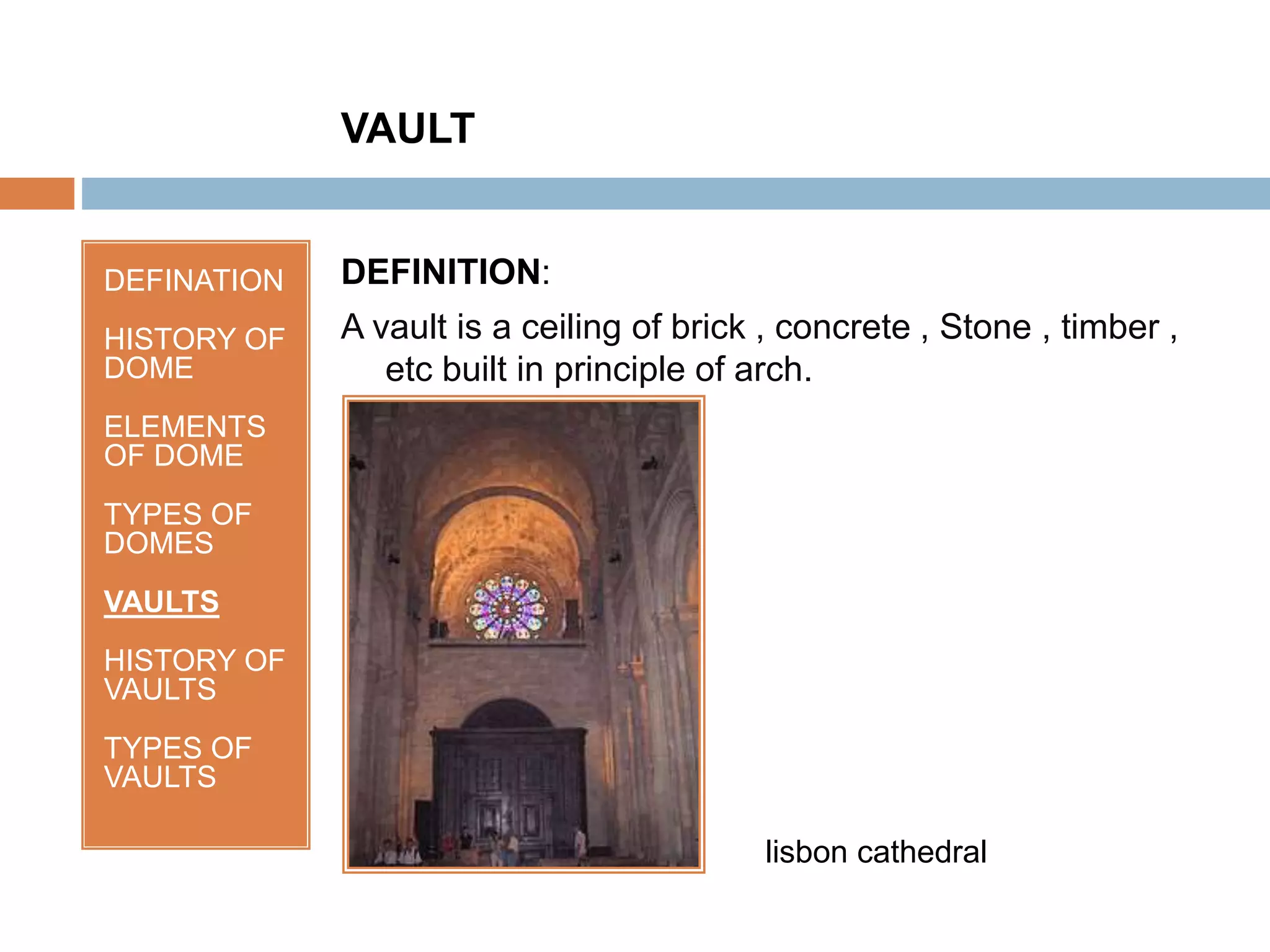 VAULT

DEFINATION

HISTORY OF DOME

ELEMENTS OF DOME

TYPES OF DOMES

VAULTS

HISTORY OF VAULTS

TYPES OF VAULTS

DEFINITION:

A vault is a ceiling of brick , concrete , Stone , timber , etc built in principle of arch.

lisbon cathedral